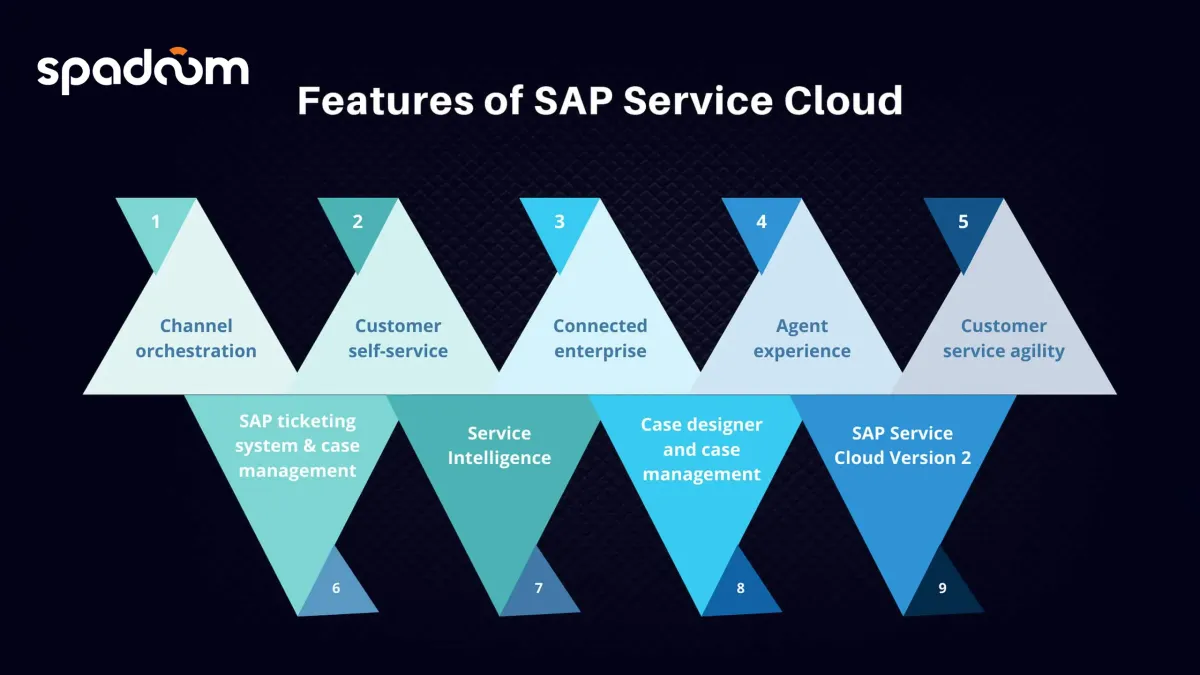 spadoom

Features of SAP Service Cloud

1
Channel orchestration

2
Customer self-service

3
Connected enterprise

4
Agent experience

5
Customer service agility

SAP ticketing system & case management
6

Service Intelligence
7

Case designer and case management
8

SAP Service Cloud Version 2
9